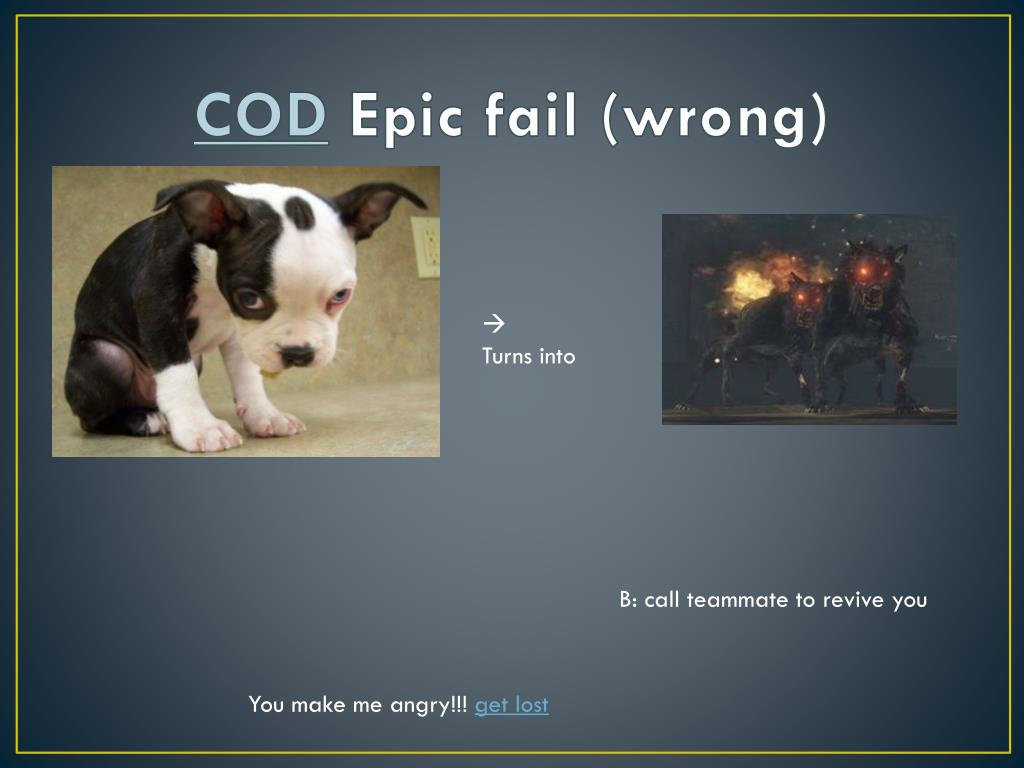 COD Epic fail (wrong)

→
Turns into

B: call teammate to revive you

You make me angry!!! get lost